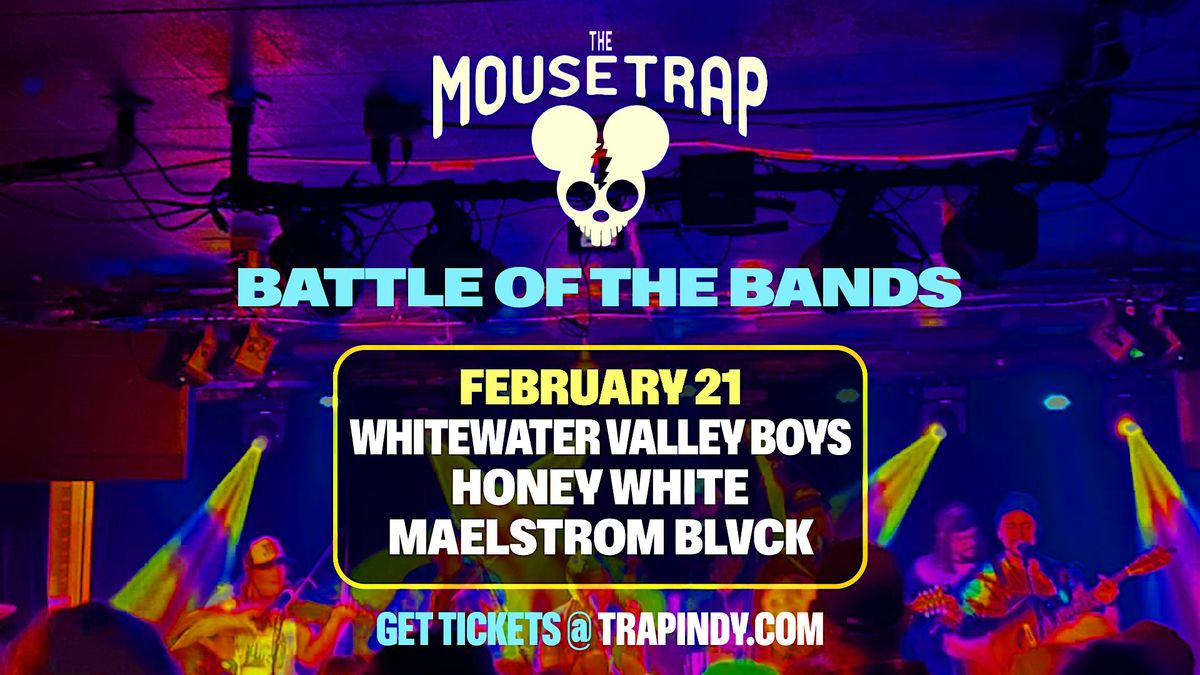 THE
MOUSETRAP

BATTLE OF THE BANDS

FEBRUARY 21
WHITEWATER VALLEY BOYS
HONEY WHITE
MAELSTROM BLVCK

GET TICKETS @ TRAPINDY.COM